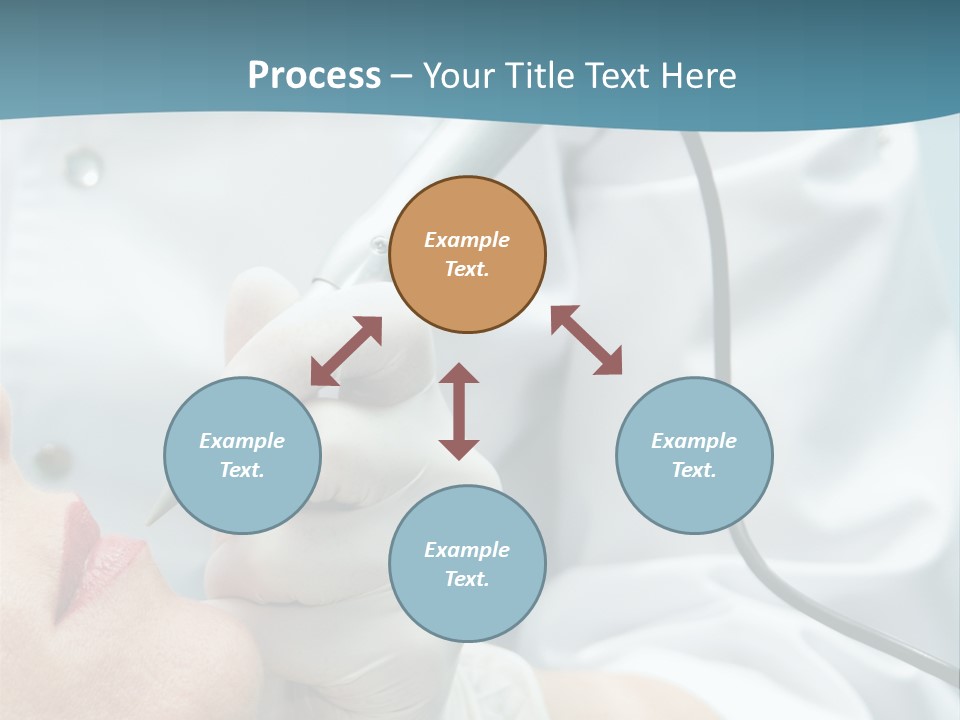 Process – Your Title Text Here

Example Text.

Example Text.

Example Text.

Example Text.